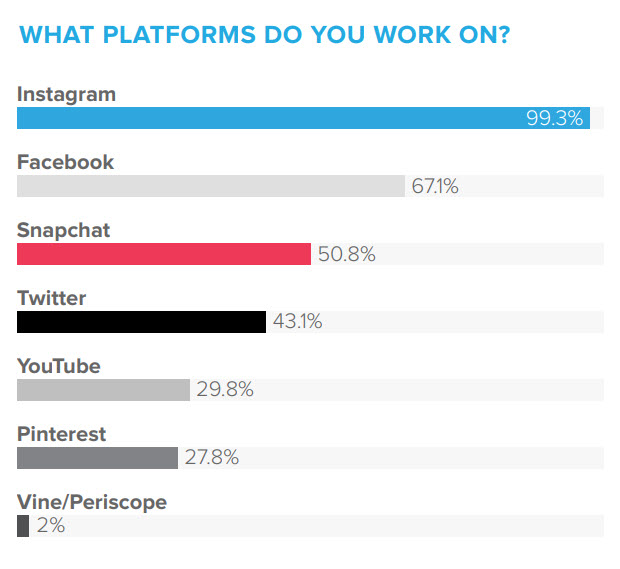 WHAT PLATFORMS DO YOU WORK ON?

Instagram
99.3%

Facebook
67.1%

Snapchat
50.8%

Twitter
43.1%

YouTube
29.8%

Pinterest
27.8%

Vine/Periscope
2%